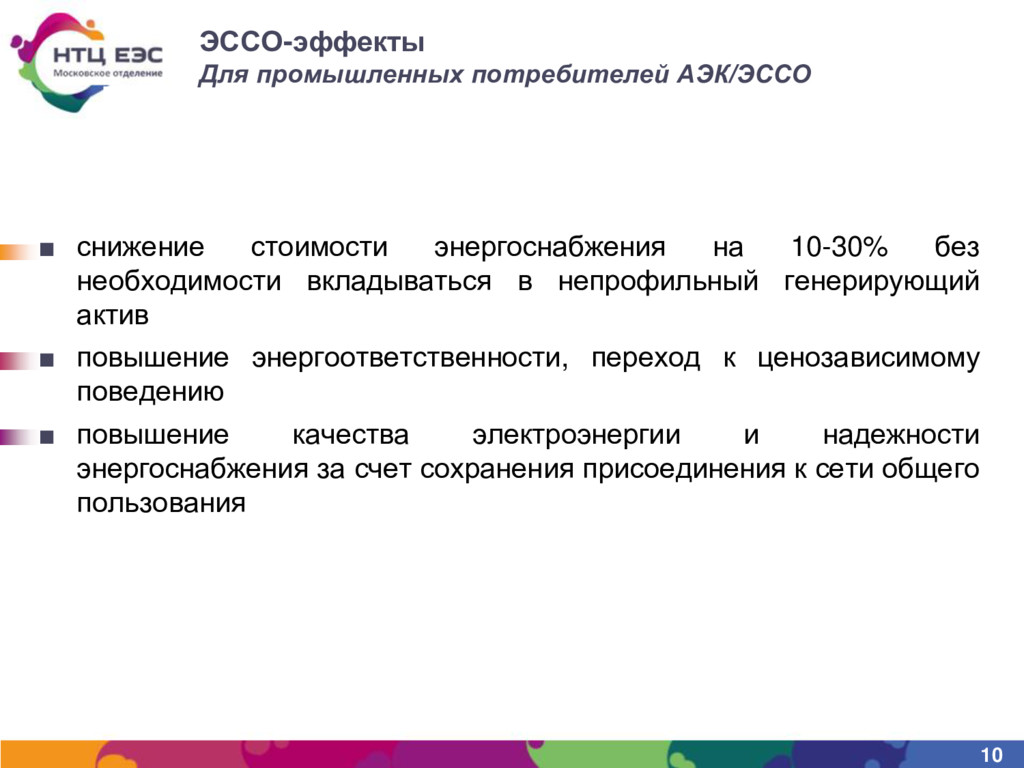 НТЦ ЕЭС
Московское отделение

ЭССО-эффекты
Для промышленных потребителей АЭК/ЭССО

■ снижение стоимости энергоснабжения на 10-30% без необходимости вкладываться в непрофильный генерирующий актив

■ повышение энергоответственности, переход к ценозависимому поведению

■ повышение качества электроэнергии и надежности энергоснабжения за счет сохранения присоединения к сети общего пользования

10